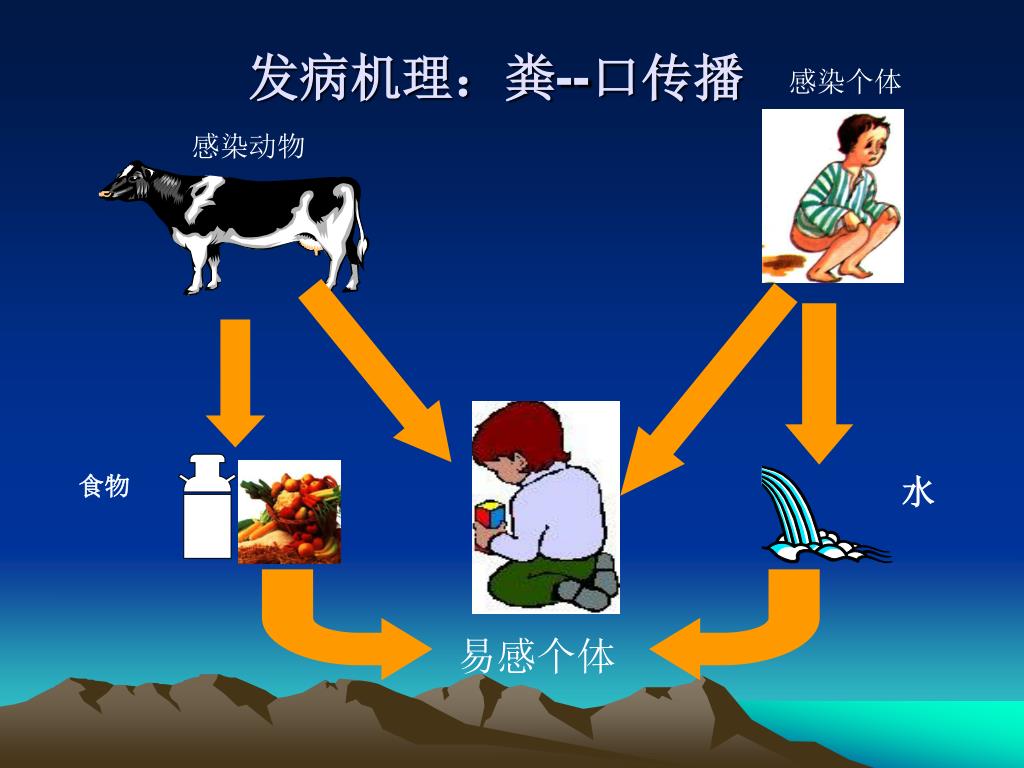 发病机理：粪--口传播

感染个体

感染动物

食物

水

易感个体